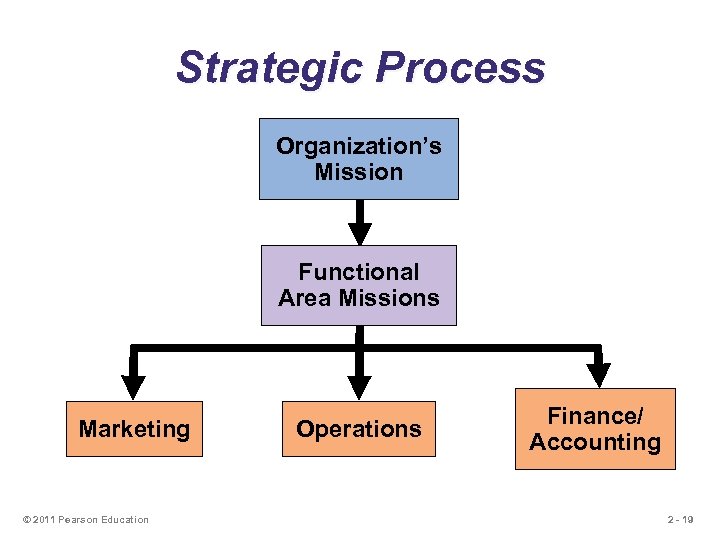 Strategic Process

Organization's Mission

Functional Area Missions

Marketing

Operations

Finance/ Accounting

© 2011 Pearson Education

2 - 19